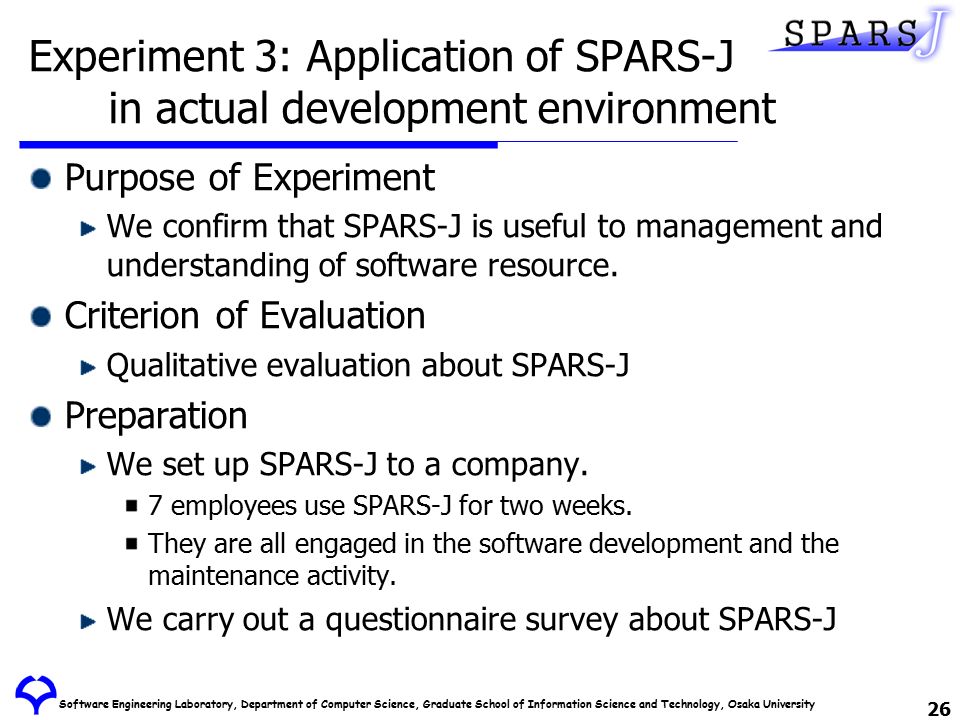 SPARS J

Experiment 3: Application of SPARS-J in actual development environment

Purpose of Experiment

We confirm that SPARS-J is useful to management and understanding of software resource.

Criterion of Evaluation

Qualitative evaluation about SPARS-J

Preparation

We set up SPARS-J to a company.

7 employees use SPARS-J for two weeks.

They are all engaged in the software development and the maintenance activity.

We carry out a questionnaire survey about SPARS-J

Software Engineering Laboratory, Department of Computer Science, Graduate School of Information Science and Technology, Osaka University

26